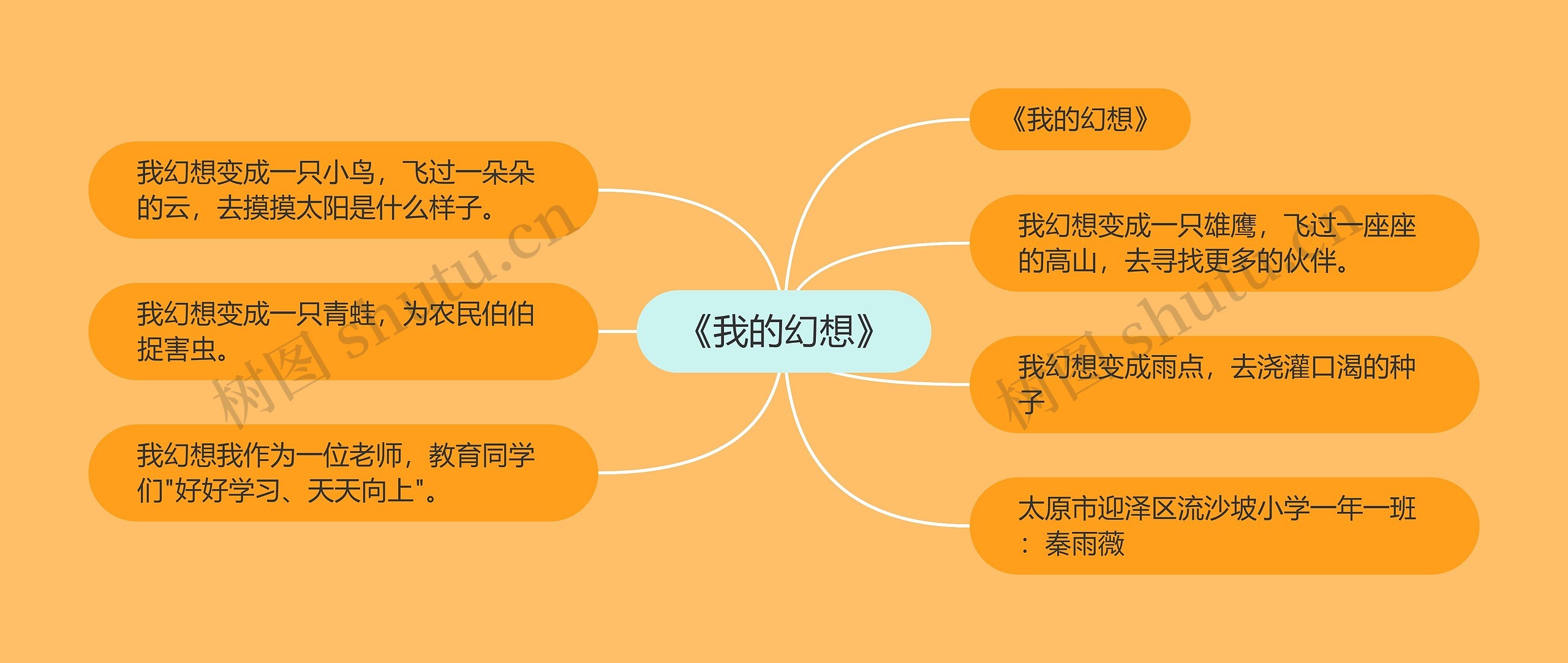 《我的幻想》

我幻想变成一只小鸟，飞过一朵朵的云，去摸摸太阳是什么样子。

我幻想变成一只青蛙，为农民伯伯捉害虫。

我幻想我作为一位老师，教育同学们"好好学习、天天向上"。

《我的幻想》

我幻想变成一只雄鹰，飞过一座座的高山，去寻找更多的伙伴。

我幻想变成雨点，去浇灌口渴的种子

太原市迎泽区流沙坡小学一年一班：秦雨薇

树图 shutu.cn

树图 shutu.cn